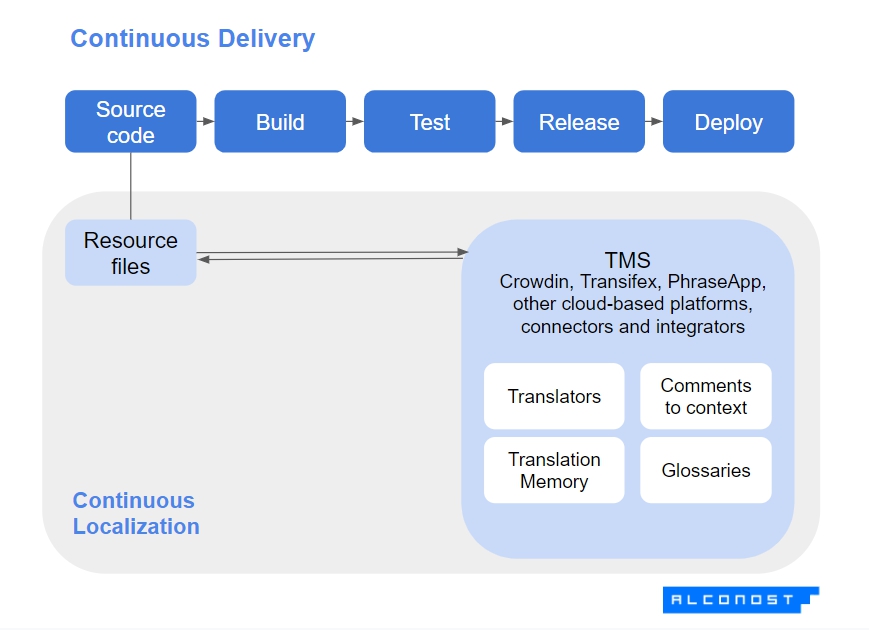 Continuous Delivery

Source code

Build

Test

Release

Deploy

Resource files

TMS
Crowdin, Transifex, PhraseApp, other cloud-based platforms, connectors and integrators

Translators

Comments to context

Translation Memory

Glossaries

Continuous Localization

ALCONOST